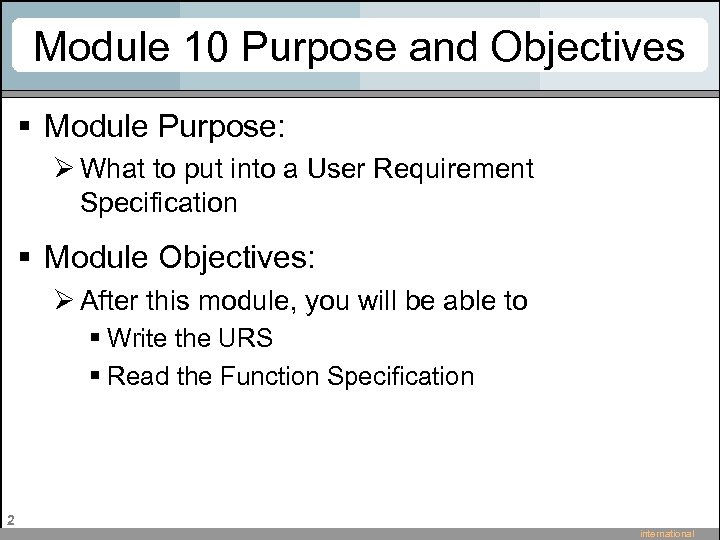 Module 10 Purpose and Objectives

▪ Module Purpose:

➢ What to put into a User Requirement Specification

▪ Module Objectives:

➢ After this module, you will be able to

▪ Write the URS

▪ Read the Function Specification

2

international